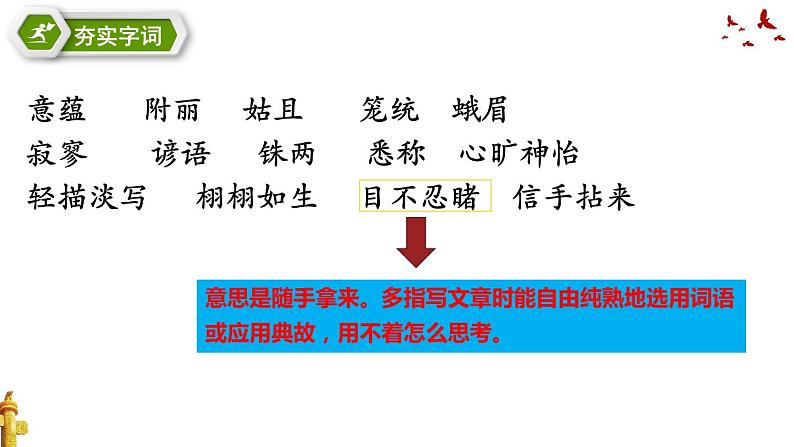 夯实字词

意蕴　附丽　姑且　笼统　蛾眉
寂寥　谚语　铢两　悉称　心旷神怡
轻描淡写　栩栩如生　目不忍睹　信手拈来

意思是随手拿来。多指写文章时能自由纯熟地选用词语或应用典故，用不着怎么思考。